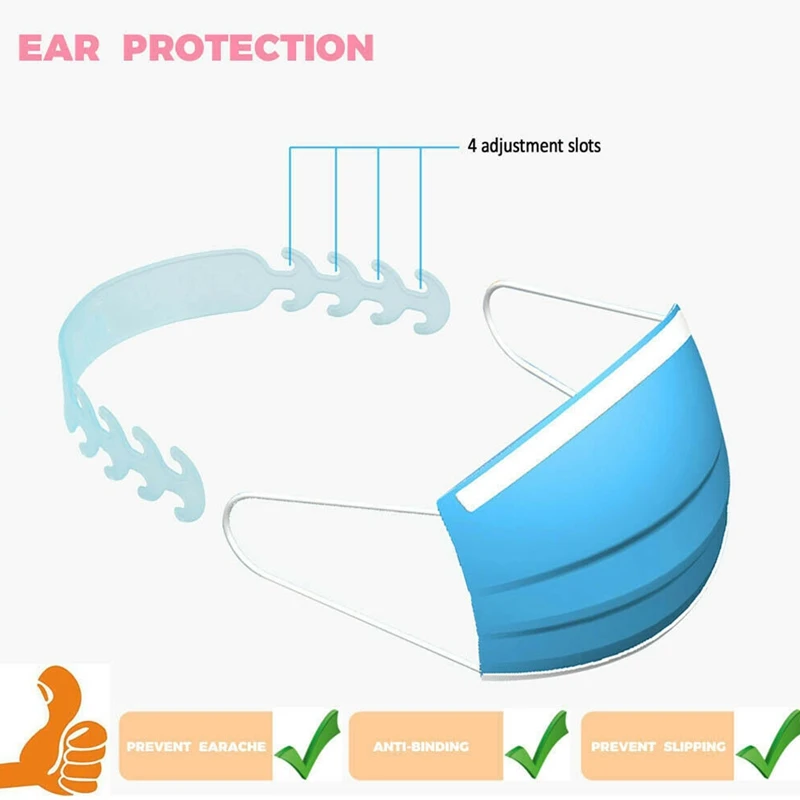 EAR PROTECTION

4 adjustment slots

PREVENT EARACHE

ANTI-BINDING

PREVENT SLIPPING